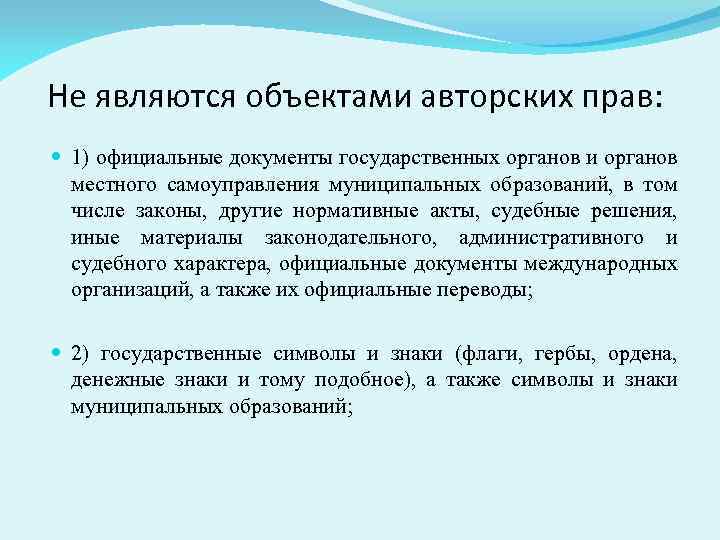 Не являются объектами авторских прав:

1) официальные документы государственных органов и органов местного самоуправления муниципальных образований, в том числе законы, другие нормативные акты, судебные решения, иные материалы законодательного, административного и судебного характера, официальные документы международных организаций, а также их официальные переводы;

2) государственные символы и знаки (флаги, гербы, ордена, денежные знаки и тому подобное), а также символы и знаки муниципальных образований;